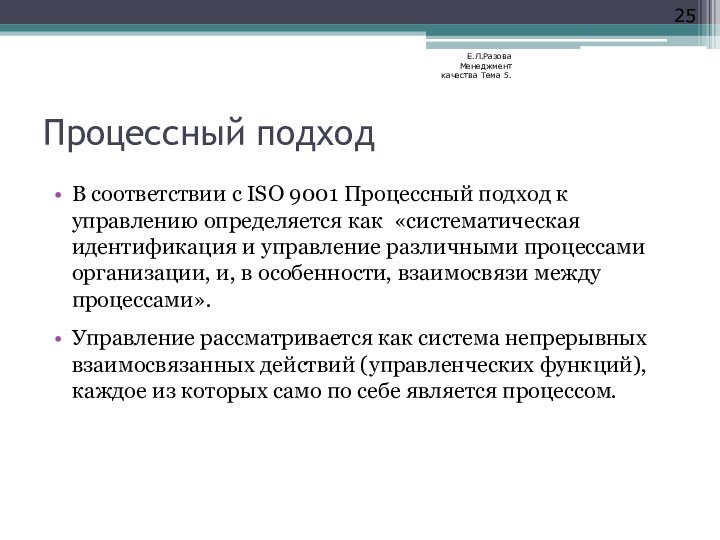 25

Е.Л.Разова
Менеджмент
качества Тема 5.

Процессный подход

• В соответствии с ISO 9001 Процессный подход к управлению определяется как «систематическая идентификация и управление различными процессами организации, и, в особенности, взаимосвязи между процессами».

• Управление рассматривается как система непрерывных взаимосвязанных действий (управленческих функций), каждое из которых само по себе является процессом.